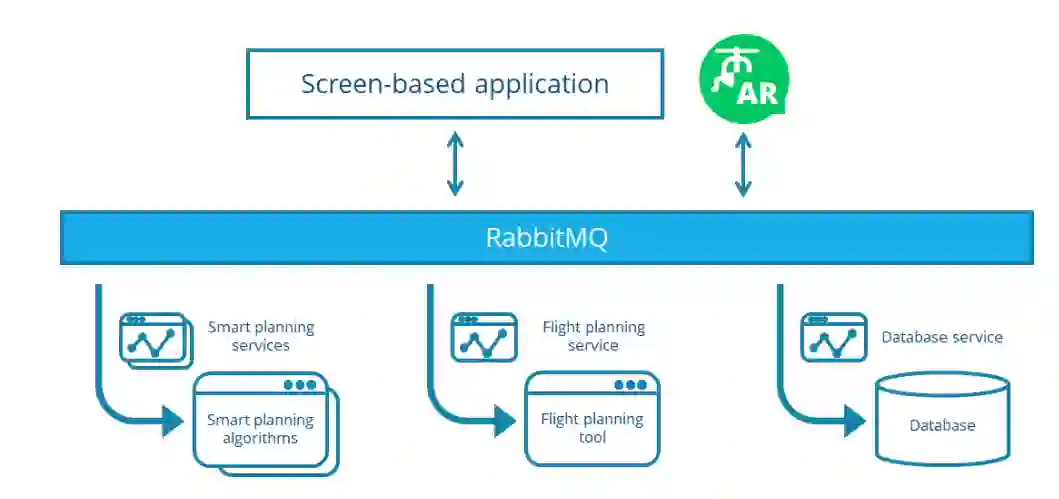 Screen-based application

AR

RabbitMQ

Smart planning services

Smart planning algorithms

Flight planning service

Flight planning tool

Database service

Database